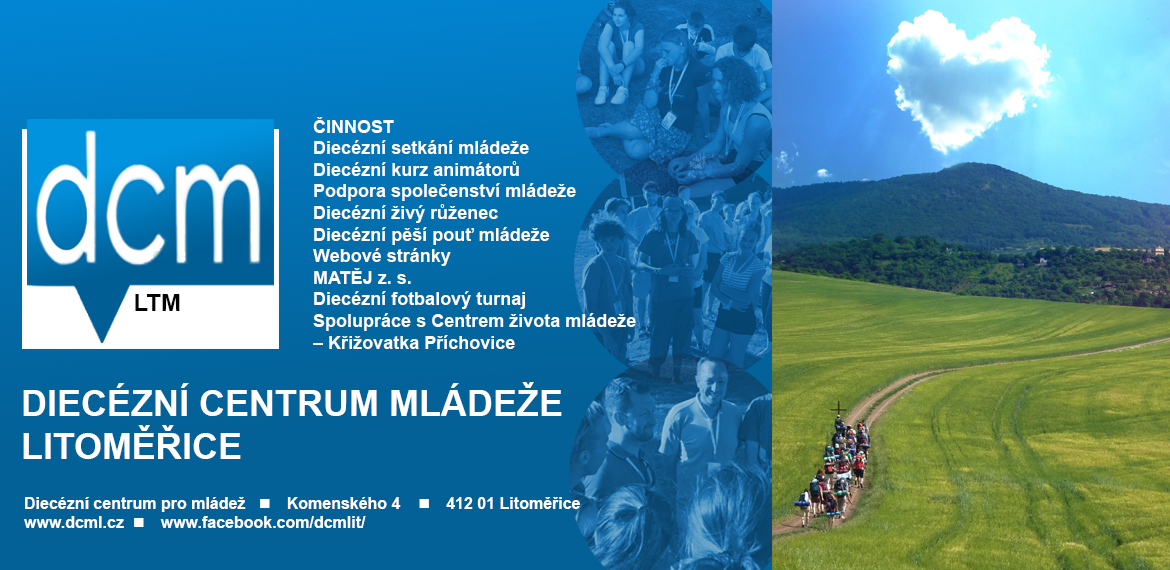 dcm
LTM

ČINNOST
Diecézní setkání mládeže
Diecézní kurz animátorů
Podpora společenství mládeže
Diecézní živý růženec
Diecézní pěší pouť mládeže
Webové stránky
MATĚJ z. s.
Diecézní fotbalový turnaj
Spolupráce s Centrem života mládeže – Křižovatka Příchovice

DIECÉZNÍ CENTRUM MLÁDEŽE LITOMĚŘICE

Diecézní centrum pro mládež ■ Komenského 4 ■ 412 01 Litoměřice
www.dcml.cz ■ www.facebook.com/dcmlit/